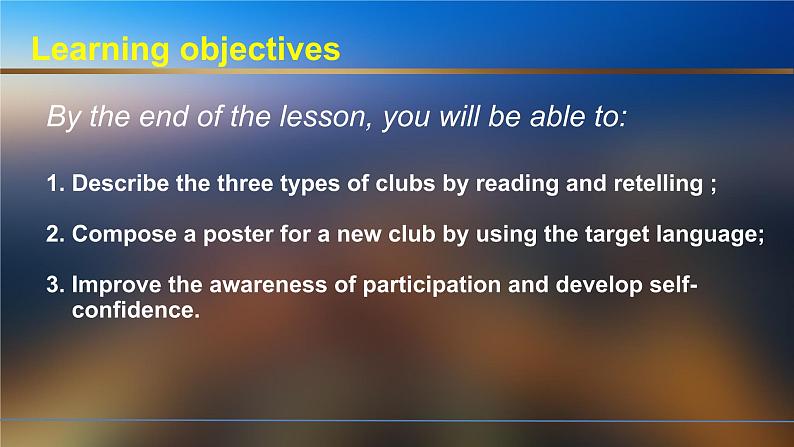 Learning objectives

By the end of the lesson, you will be able to:

1. Describe the three types of clubs by reading and retelling ;

2. Compose a poster for a new club by using the target language;

3. Improve the awareness of participation and develop self-confidence.